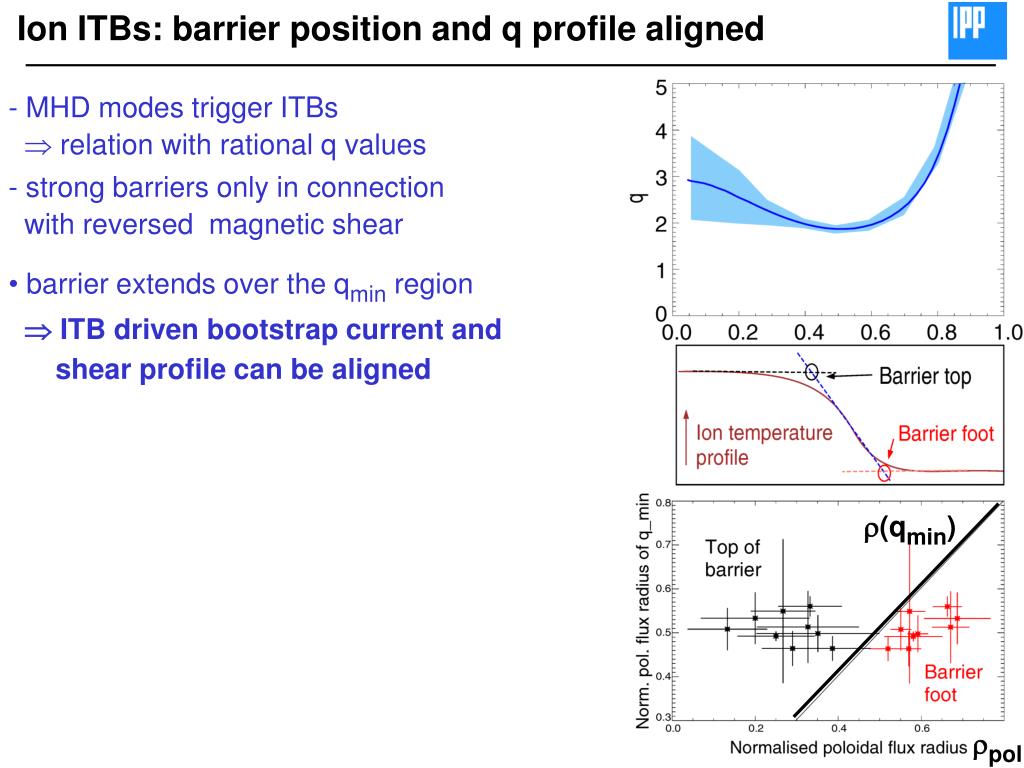 Ion ITBs: barrier position and q profile aligned

IPP

- MHD modes trigger ITBs
$\Rightarrow$ relation with rational q values
- strong barriers only in connection with reversed magnetic shear

• barrier extends over the $q_{min}$ region
$\Rightarrow$ ITB driven bootstrap current and shear profile can be aligned

q
5
4
3
2
1
0
0.0 0.2 0.4 0.6 0.8 1.0

Barrier top
Ion temperature profile
Barrier foot

Norm. pol. flux radius of q_min
0.8
0.7
0.6
0.5
0.4
0.3
$\rho(q_{min})$
Top of barrier
Barrier foot
0.0 0.2 0.4 0.6
Normalised poloidal flux radius $\rho_{pol}$